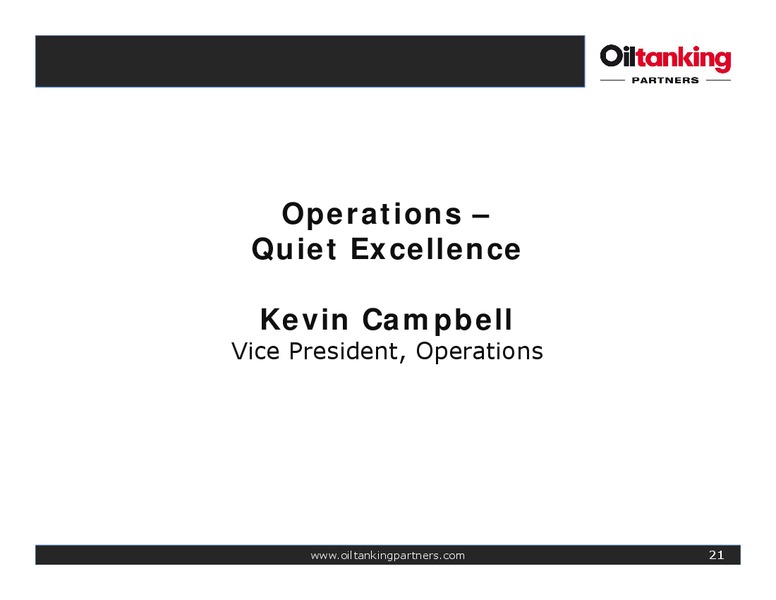 Oiltanking
PARTNERS

Operations –
Quiet Excellence

Kevin Campbell
Vice President, Operations

www.oiltankingpartners.com

21